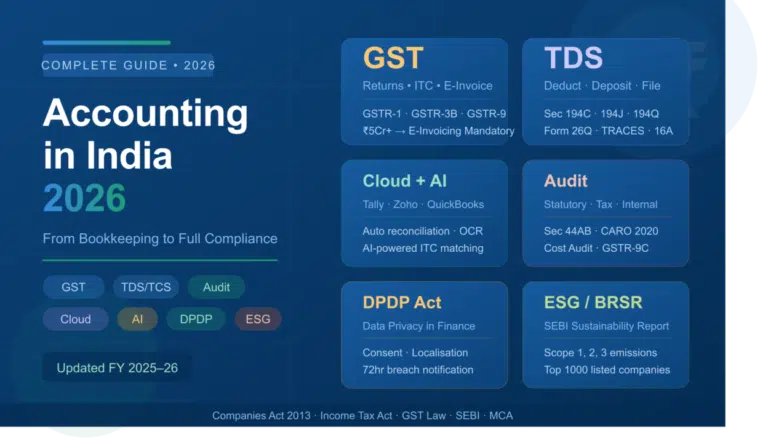 COMPLETE GUIDE • 2026

Accounting in India 2026

From Bookkeeping to Full Compliance

GST TDS/TCS Audit

Cloud AI DPDP ESG

Updated FY 2025–26

GST
Returns • ITC • E-Invoice
GSTR-1 · GSTR-3B · GSTR-9
₹5Cr+ → E-Invoicing Mandatory

TDS
Deduct · Deposit · File
Sec 194C · 194J · 194Q
Form 26Q · TRACES · 16A

Cloud + AI
Tally · Zoho · QuickBooks
Auto reconciliation · OCR
AI-powered ITC matching

Audit
Statutory · Tax · Internal
Sec 44AB · CARO 2020
Cost Audit · GSTR-9C

DPDP Act
Data Privacy in Finance
Consent · Localisation
72hr breach notification

ESG / BRSR
SEBI Sustainability Report
Scope 1, 2, 3 emissions
Top 1000 listed companies

Companies Act 2013 · Income Tax Act · GST Law · SEBI · MCA